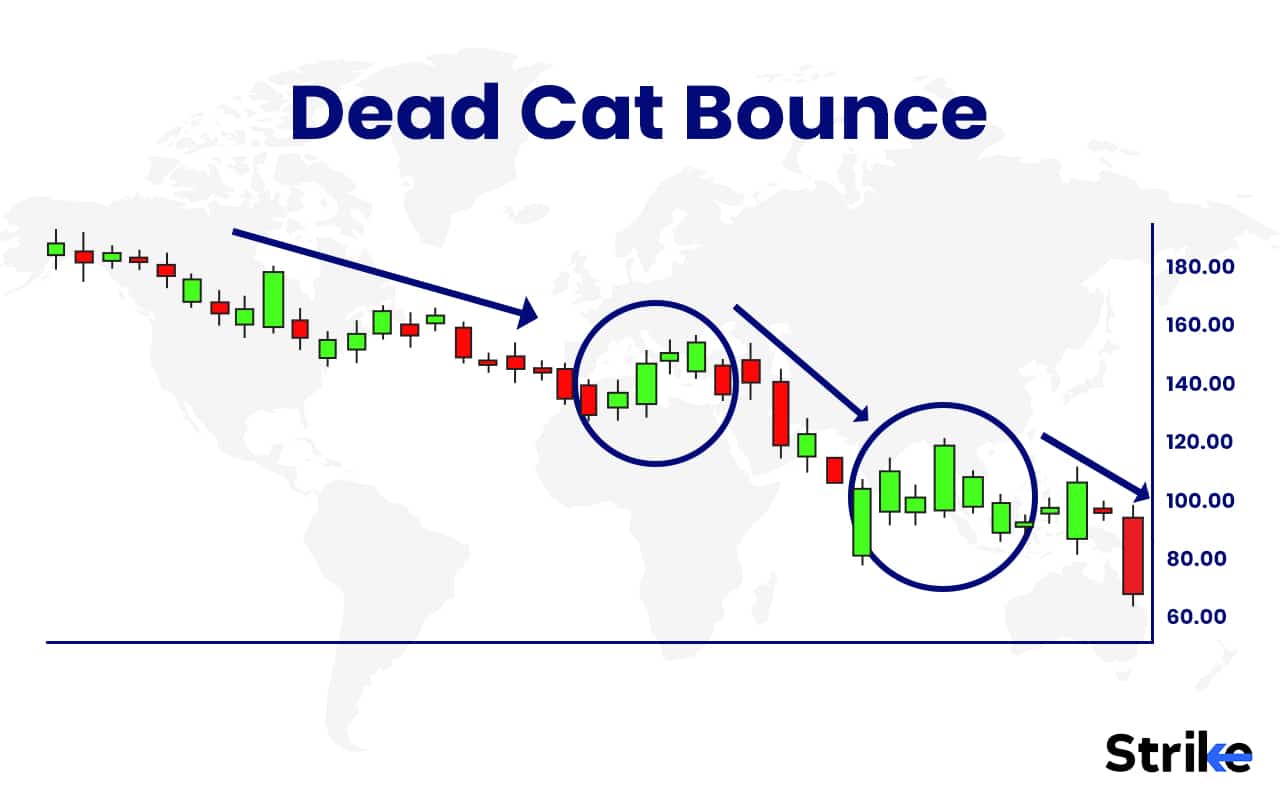 Dead Cat Bounce

180.00
160.00
140.00
120.00
100.00
80.00
60.00

Strike